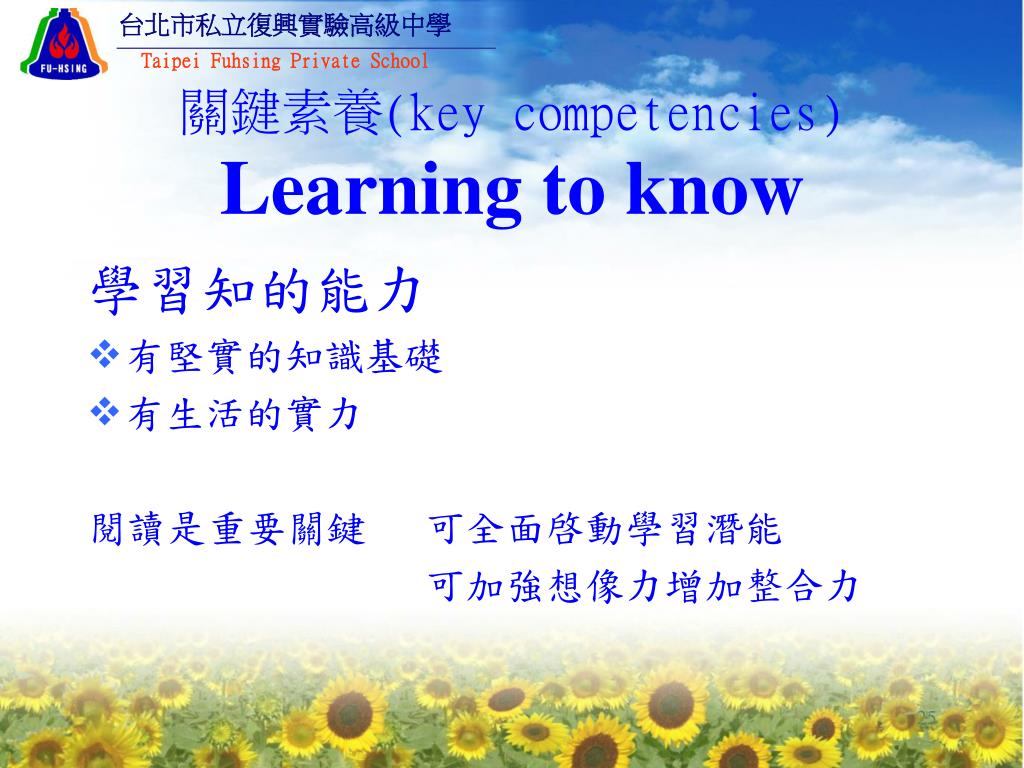 FU-HSING

台北市私立復興實驗高級中學
Taipei Fuhsing Private School

關鍵素養(key competencies)
Learning to know

學習知的能力
❖有堅實的知識基礎
❖有生活的實力

閱讀是重要關鍵　可全面啓動學習潛能
可加強想像力增加整合力

25